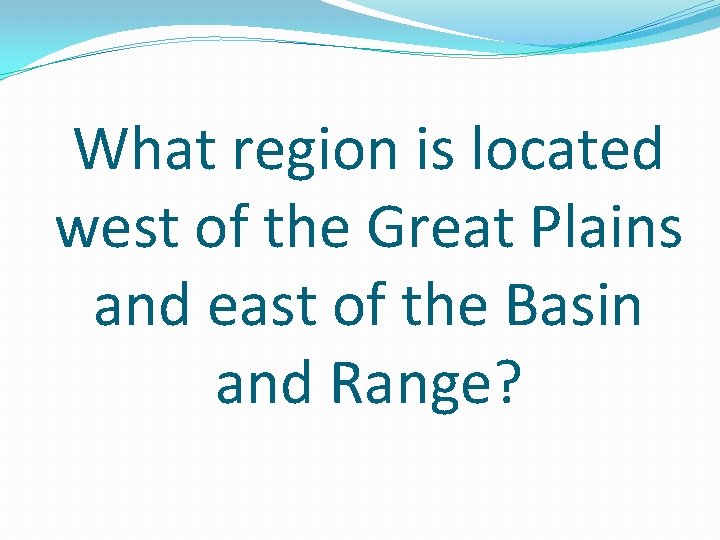 What region is located west of the Great Plains and east of the Basin and Range?